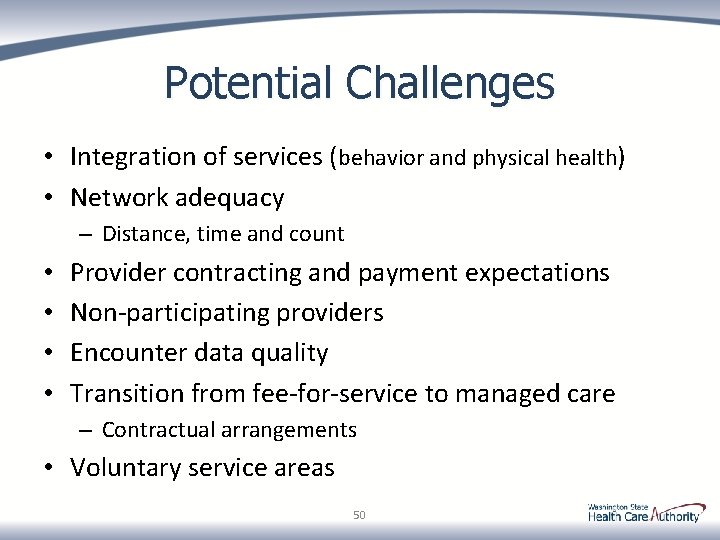 Potential Challenges

• Integration of services (behavior and physical health)
• Network adequacy
– Distance, time and count
• Provider contracting and payment expectations
• Non-participating providers
• Encounter data quality
• Transition from fee-for-service to managed care
– Contractual arrangements
• Voluntary service areas

50

Washington State
Health Care Authority